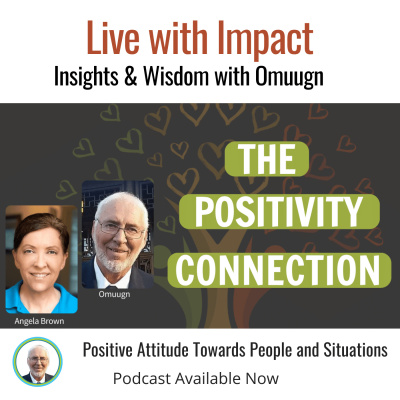 Live with Impact
Insights & Wisdom with Omuugn

THE POSITIVITY CONNECTION

Omuugn

Angela Brown

Positive Attitude Towards People and Situations

Podcast Available Now